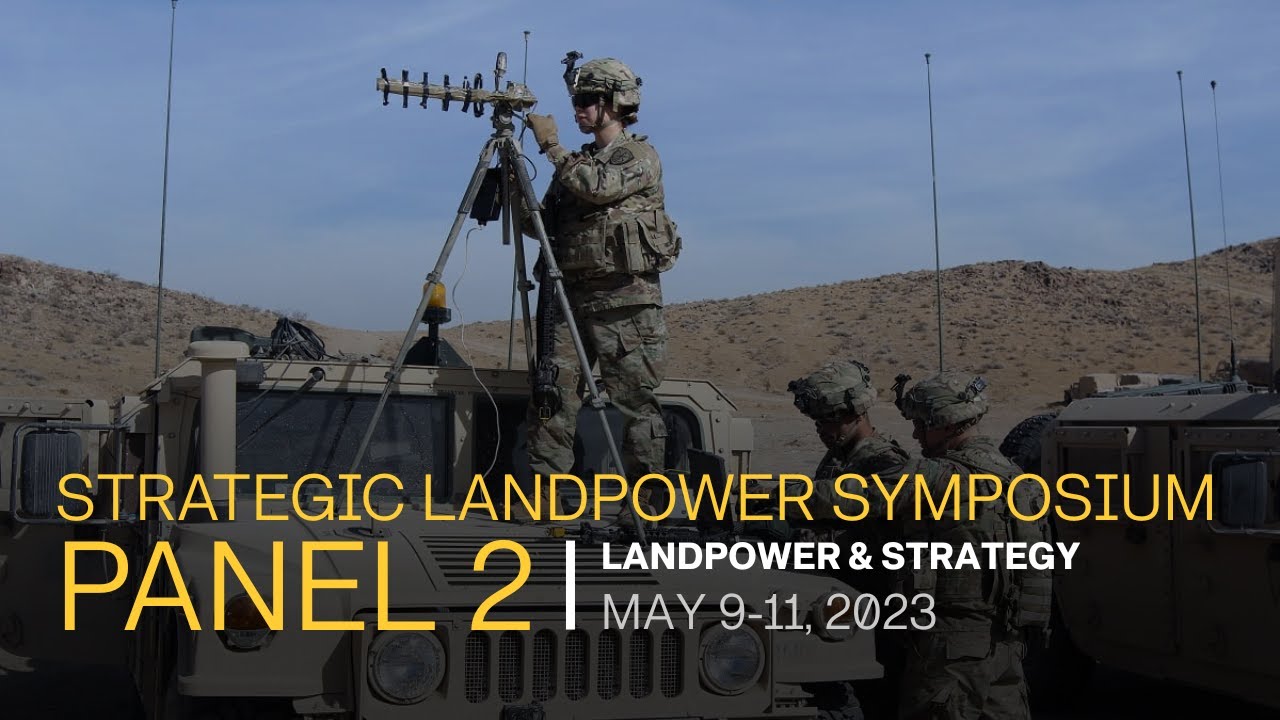 STRATEGIC LANDPOWER SYMPOSIUM
PANEL 2 | LANDPOWER & STRATEGY
MAY 9-11, 2023